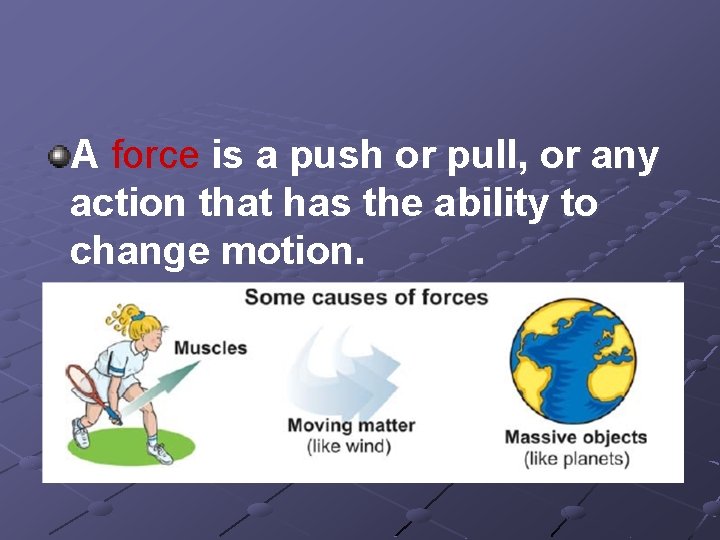 A force is a push or pull, or any action that has the ability to change motion.

Some causes of forces

Muscles

Moving matter
(like wind)

Massive objects
(like planets)